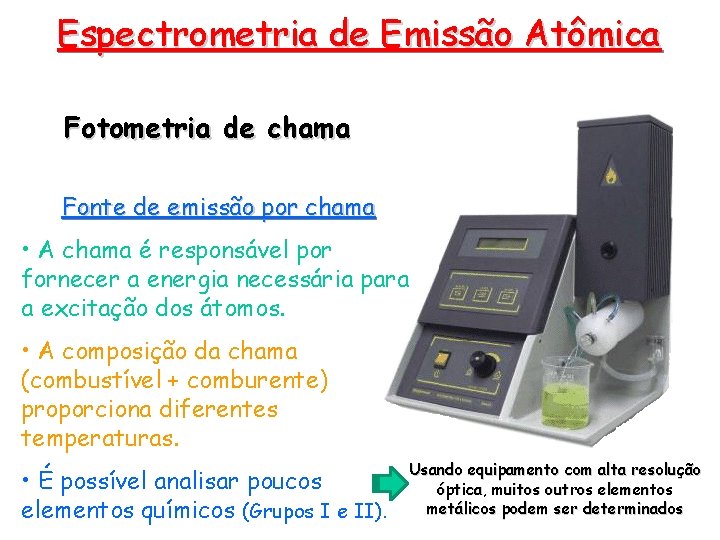 Espectrometria de Emissão Atômica

Fotometria de chama

Fonte de emissão por chama

• A chama é responsável por fornecer a energia necessária para a excitação dos átomos.

• A composição da chama (combustível + comburente) proporciona diferentes temperaturas.

• É possível analisar poucos elementos químicos (Grupos I e II).

Usando equipamento com alta resolução óptica, muitos outros elementos metálicos podem ser determinados